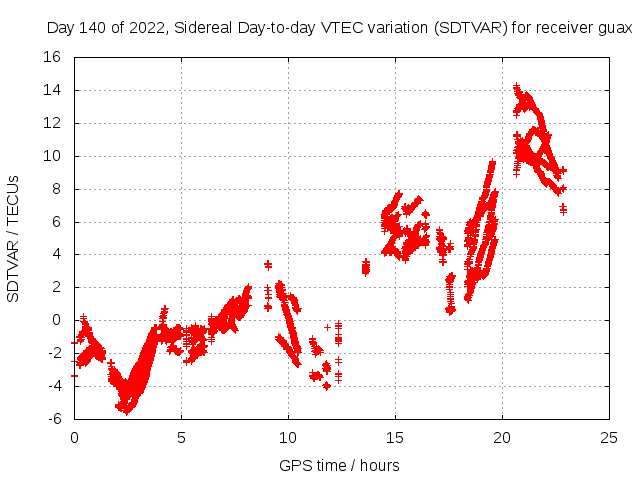 Day 140 of 2022, Sidereal Day-to-day VTEC variation (SDTVAR) for receiver guax

SDTVAR / TECUs

16
14
12
10
8
6
4
2
0
-2
-4
-6

0
5
10
15
20
25

GPS time / hours